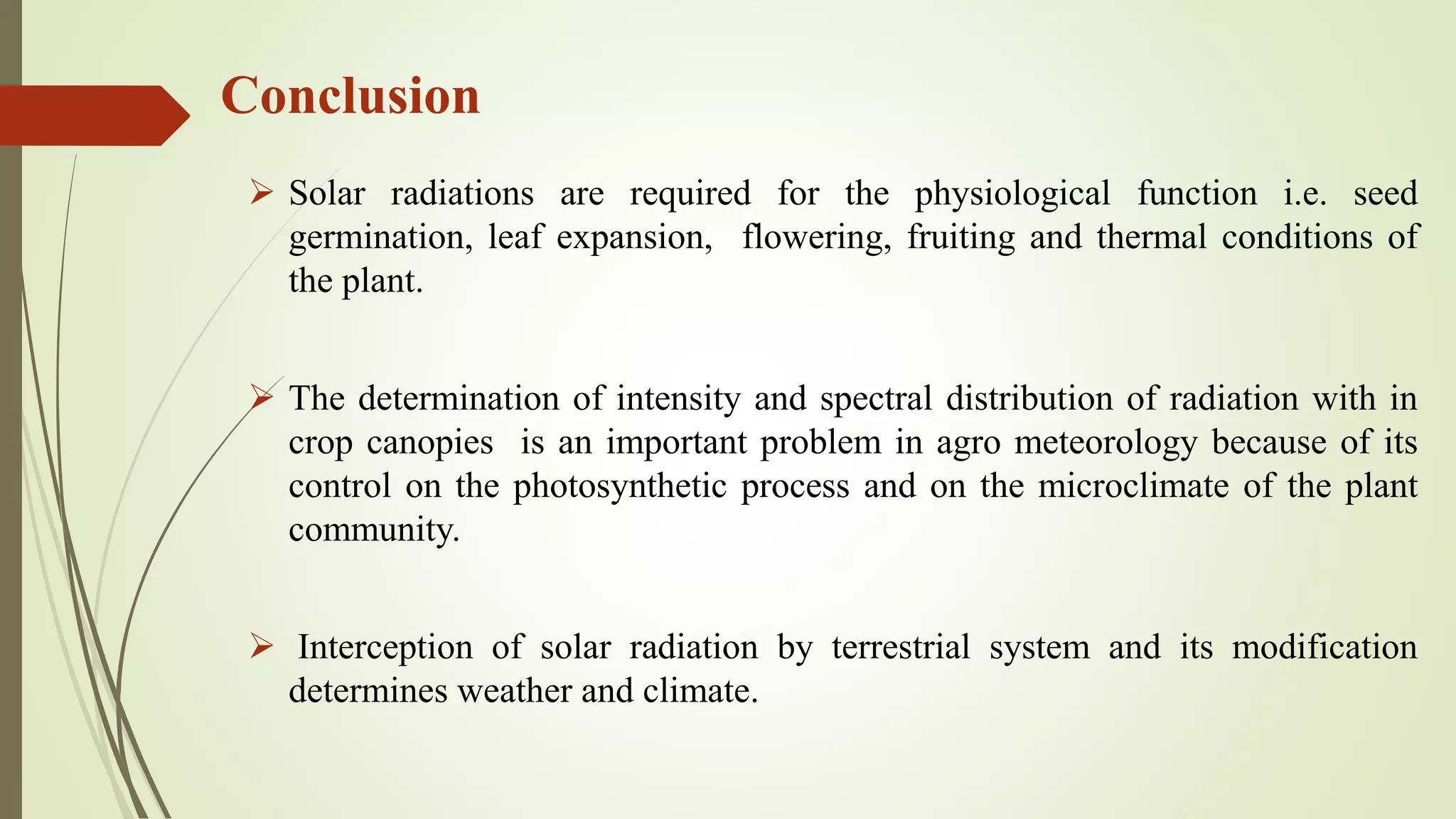 Conclusion

➢ Solar radiations are required for the physiological function i.e. seed germination, leaf expansion, flowering, fruiting and thermal conditions of the plant.

➢ The determination of intensity and spectral distribution of radiation with in crop canopies is an important problem in agro meteorology because of its control on the photosynthetic process and on the microclimate of the plant community.

➢ Interception of solar radiation by terrestrial system and its modification determines weather and climate.